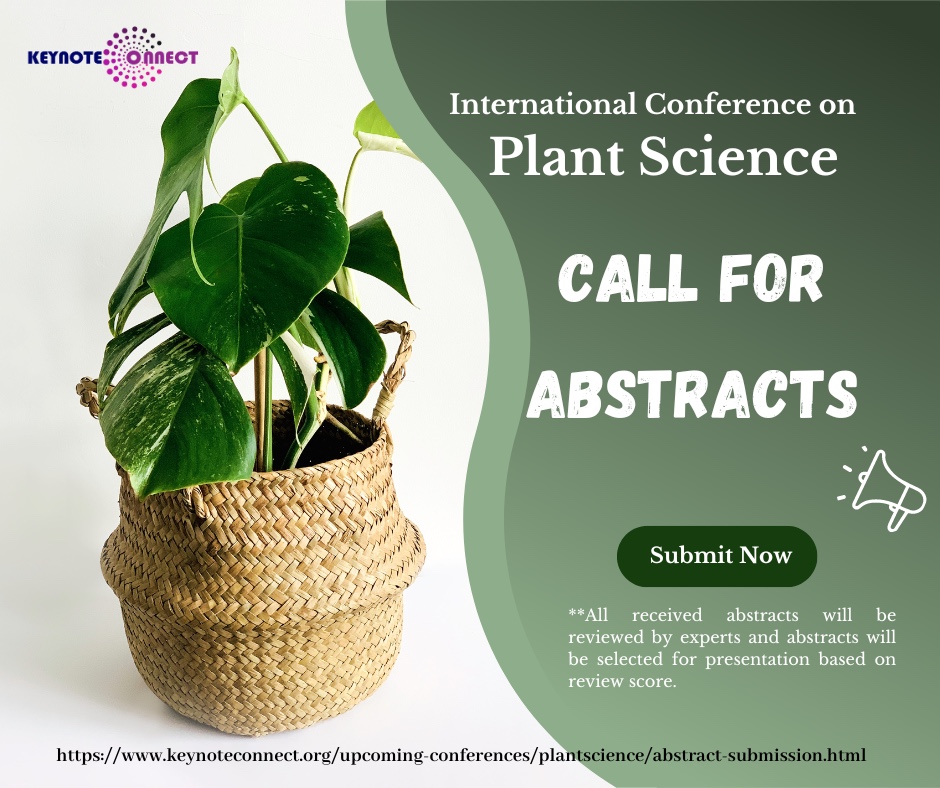 KEYNOTE CONNECT

International Conference on
Plant Science

CALL FOR
ABSTRACTS

Submit Now

**All received abstracts will be reviewed by experts and abstracts will be selected for presentation based on review score.

https://www.keynoteconnect.org/upcoming-conferences/plantscience/abstract-submission.html